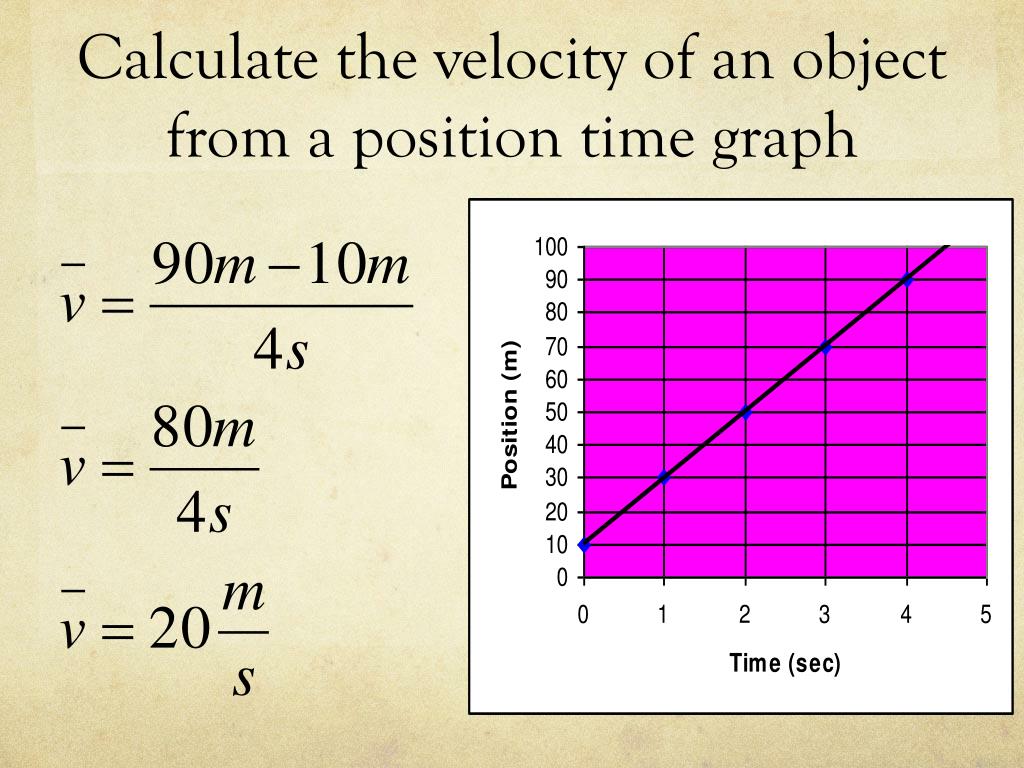 Calculate the velocity of an object from a position time graph

$\bar{v} = \frac{90m - 10m}{4s}$

$\bar{v} = \frac{80m}{4s}$

$\bar{v} = 20\frac{m}{s}$

100
90
80
70
60
50
40
30
20
10
0
Position (m)
0 1 2 3 4 5
Time (sec)